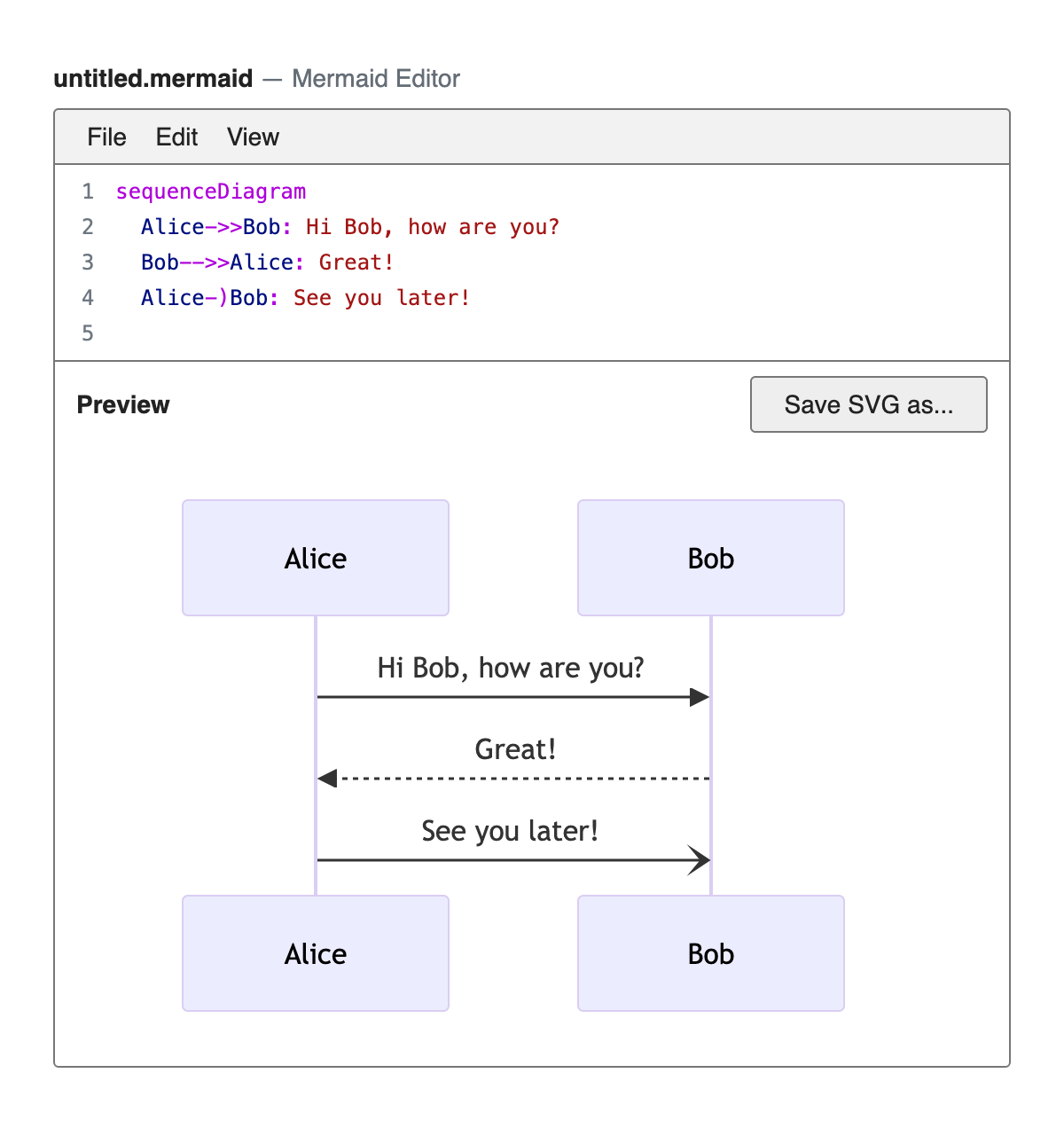 untitled.mermaid — Mermaid Editor

File Edit View

1 sequenceDiagram
2 Alice->>Bob: Hi Bob, how are you?
3 Bob-->>Alice: Great!
4 Alice-)Bob: See you later!
5

Preview

Save SVG as...

Alice

Bob

Hi Bob, how are you?

Great!

See you later!

Alice

Bob